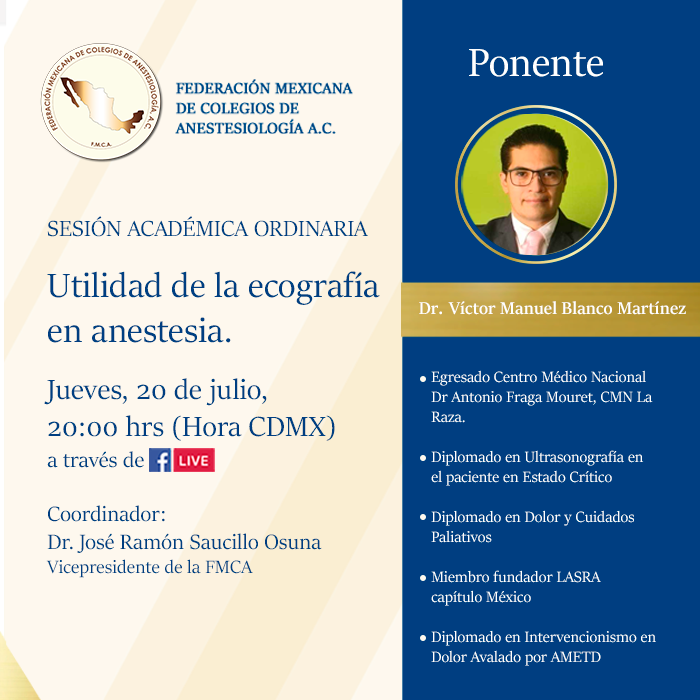 FEDERACIÓN MEXICANA DE COLEGIOS DE ANESTESIOLOGÍA, A.C.
F.M.C.A.

FEDERACIÓN MEXICANA DE COLEGIOS DE ANESTESIOLOGÍA A.C.

SESIÓN ACADÉMICA ORDINARIA

Utilidad de la ecografía en anestesia.

Jueves, 20 de julio, 20:00 hrs (Hora CDMX)
a través de f LIVE

Coordinador:
Dr. José Ramón Saucillo Osuna
Vicepresidente de la FMCA

Ponente

Dr. Víctor Manuel Blanco Martínez

• Egresado Centro Médico Nacional Dr Antonio Fraga Mouret, CMN La Raza.

• Diplomado en Ultrasonografía en el paciente en Estado Crítico

• Diplomado en Dolor y Cuidados Paliativos

• Miembro fundador LASRA capítulo México

• Diplomado en Intervencionismo en Dolor Avalado por AMETD